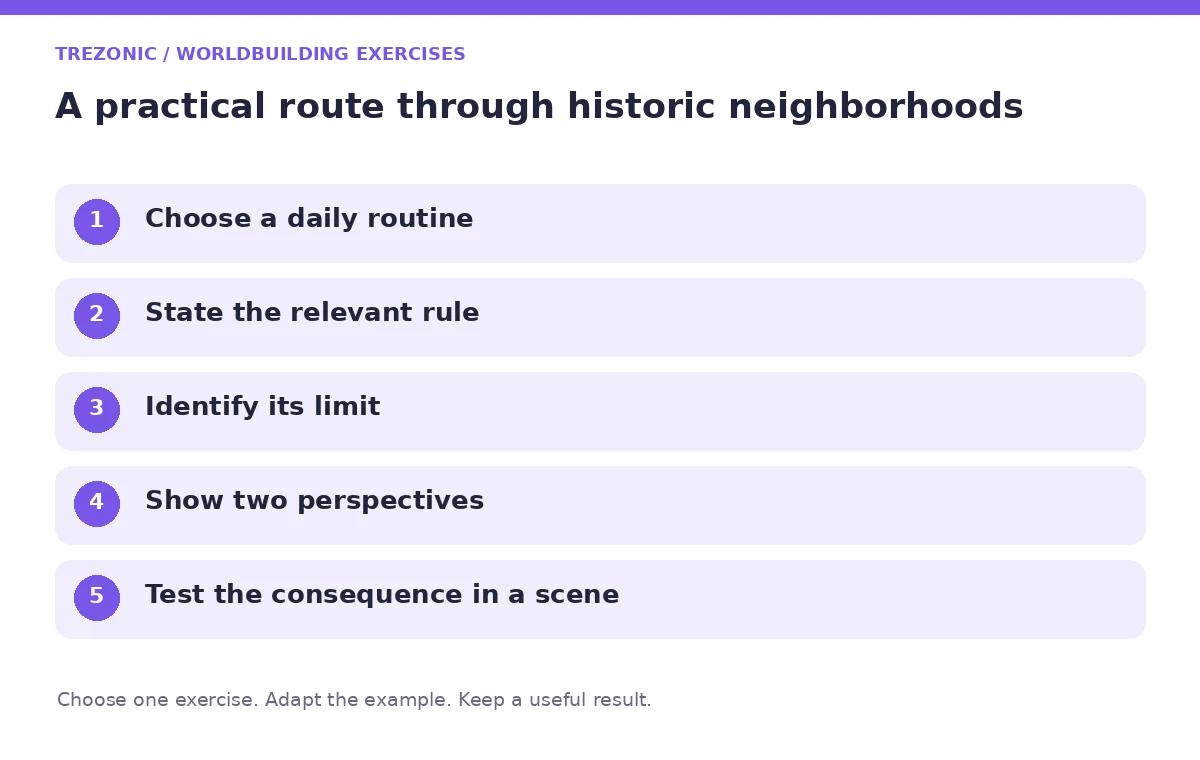 TREZONIC / WORLDBUILDING EXERCISES

A practical route through historic neighborhoods

1 Choose a daily routine

2 State the relevant rule

3 Identify its limit

4 Show two perspectives

5 Test the consequence in a scene

Choose one exercise. Adapt the example. Keep a useful result.